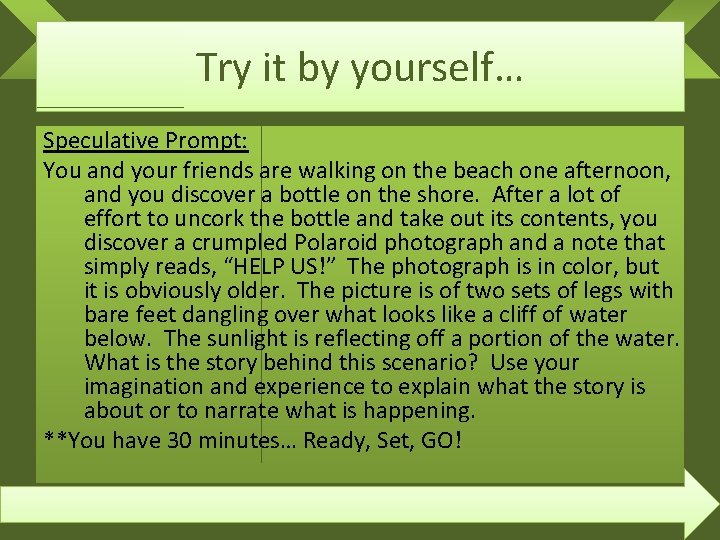 Try it by yourself…

Speculative Prompt:

You and your friends are walking on the beach one afternoon, and you discover a bottle on the shore. After a lot of effort to uncork the bottle and take out its contents, you discover a crumpled Polaroid photograph and a note that simply reads, “HELP US!” The photograph is in color, but it is obviously older. The picture is of two sets of legs with bare feet dangling over what looks like a cliff of water below. The sunlight is reflecting off a portion of the water. What is the story behind this scenario? Use your imagination and experience to explain what the story is about or to narrate what is happening.

**You have 30 minutes… Ready, Set, GO!